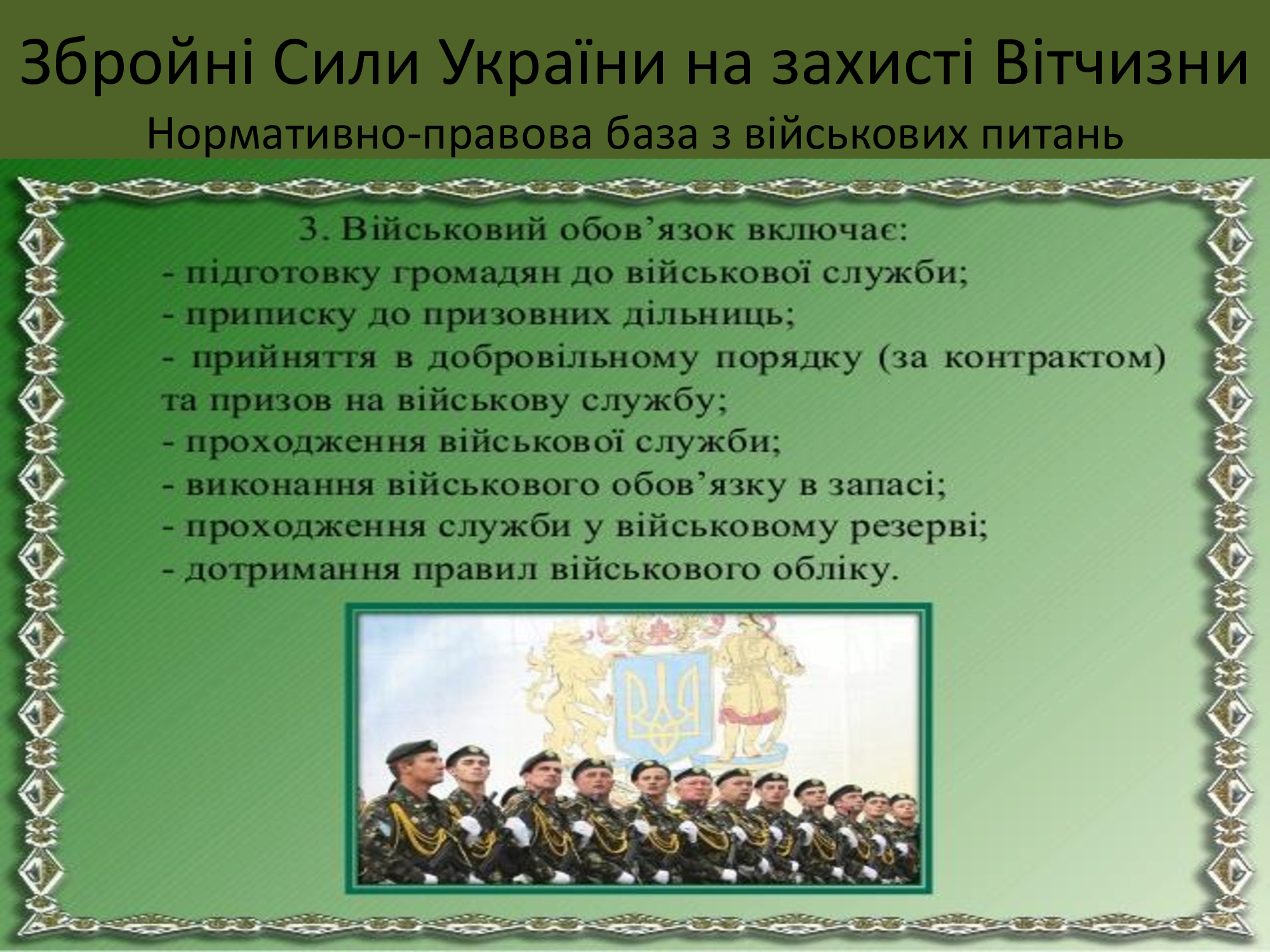 Збройні Сили України на захисті Вітчизни

Нормативно-правова база з військових питань

3. Військовий обов’язок включає:
- підготовку громадян до військової служби;
- приписку до призовних дільниць;
- прийняття в добровільному порядку (за контрактом) та призов на військову службу;
- проходження військової служби;
- виконання військового обов’язку в запасі;
- проходження служби у військовому резерві;
- дотримання правил військового обліку.